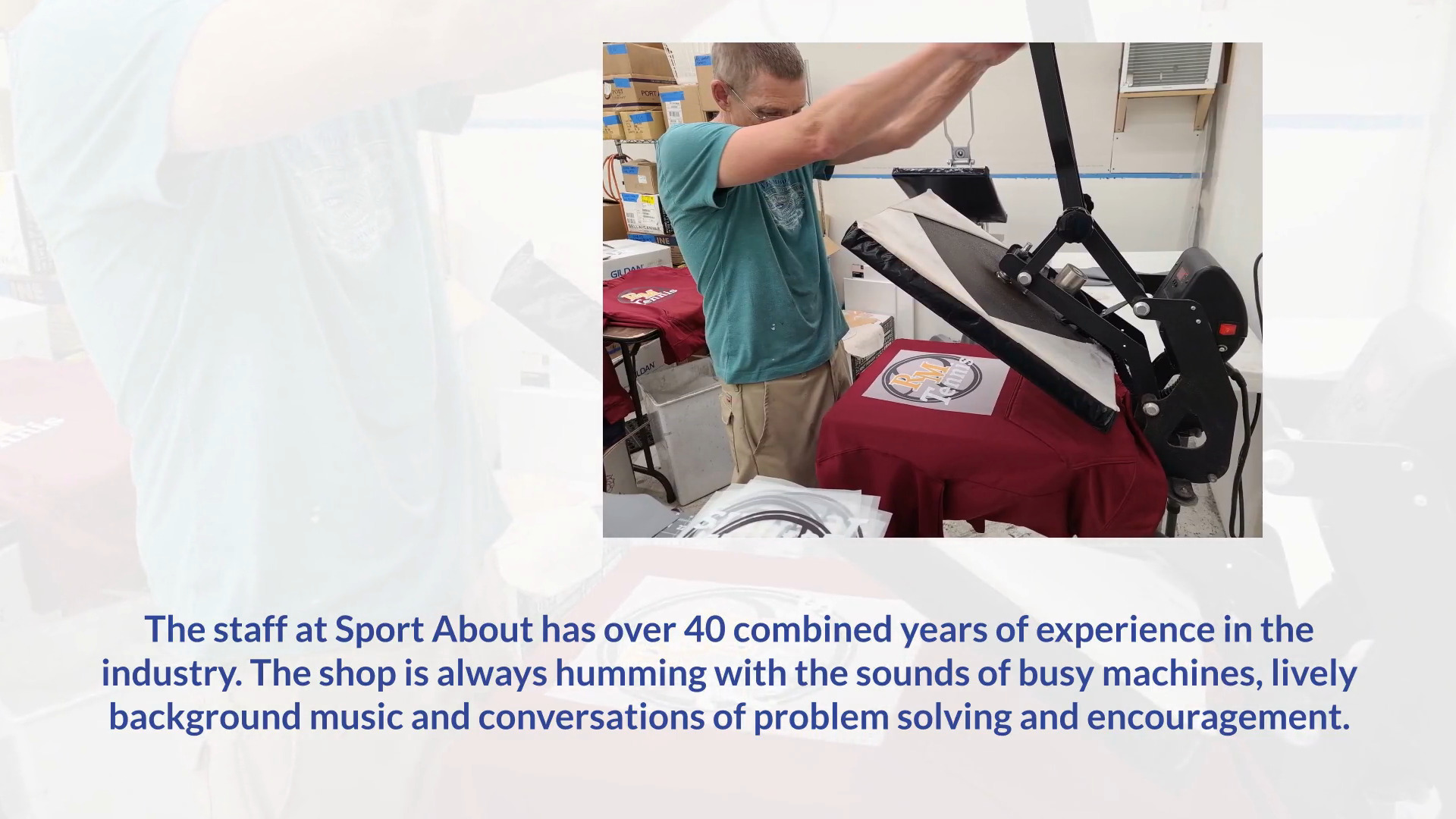 PORT

GILDAN

RM Tennis

GILDAN

RM Tennis

The staff at Sport About has over 40 combined years of experience in the industry. The shop is always humming with the sounds of busy machines, lively background music and conversations of problem solving and encouragement.